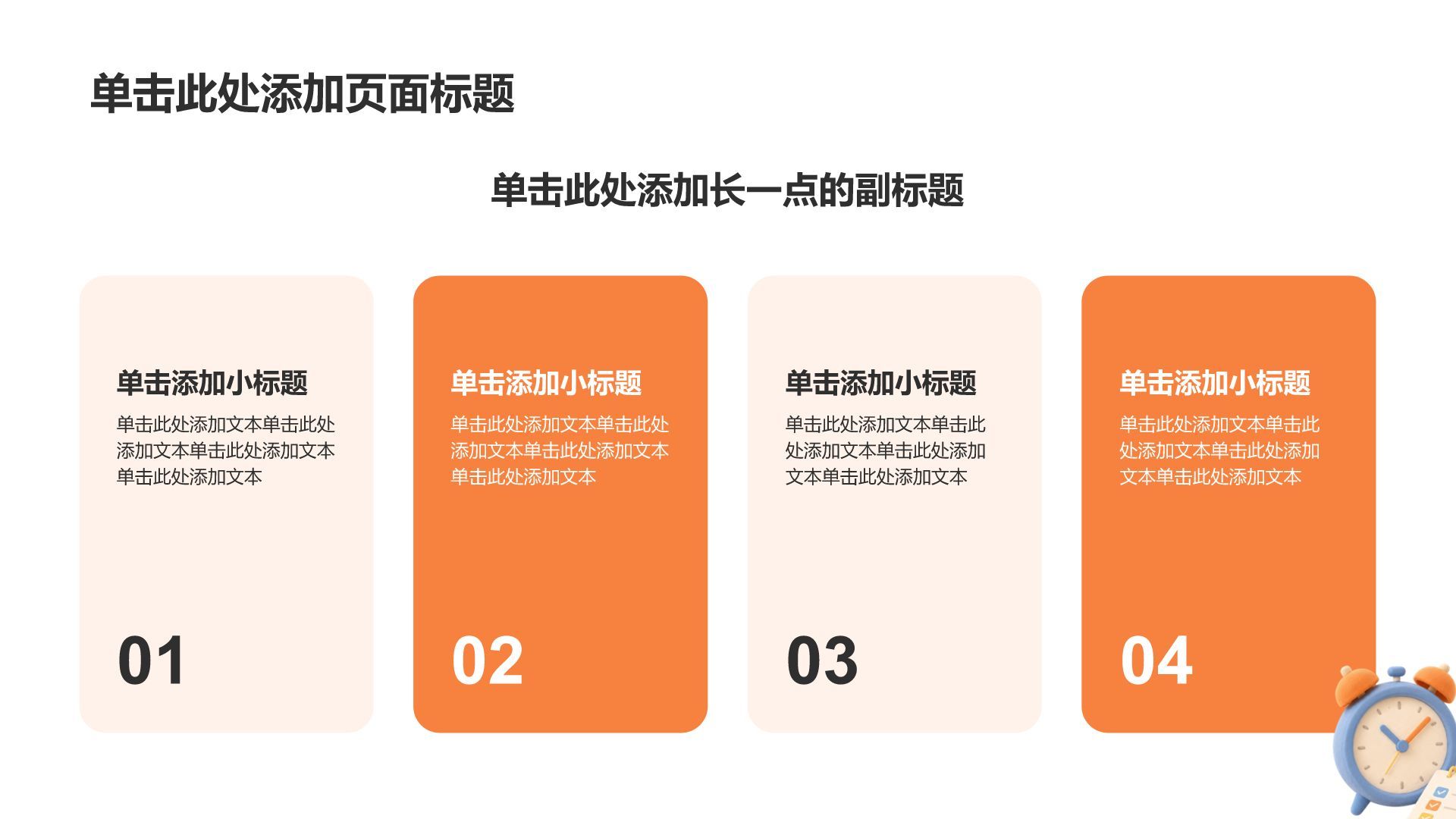 单击此处添加页面标题

单击此处添加长一点的副标题

单击添加小标题

单击此处添加文本单击此处添加文本单击此处添加文本单击此处添加文本

01

单击添加小标题

单击此处添加文本单击此处添加文本单击此处添加文本单击此处添加文本

02

单击添加小标题

单击此处添加文本单击此处添加文本单击此处添加文本单击此处添加文本

03

单击添加小标题

单击此处添加文本单击此处添加文本单击此处添加文本单击此处添加文本

04